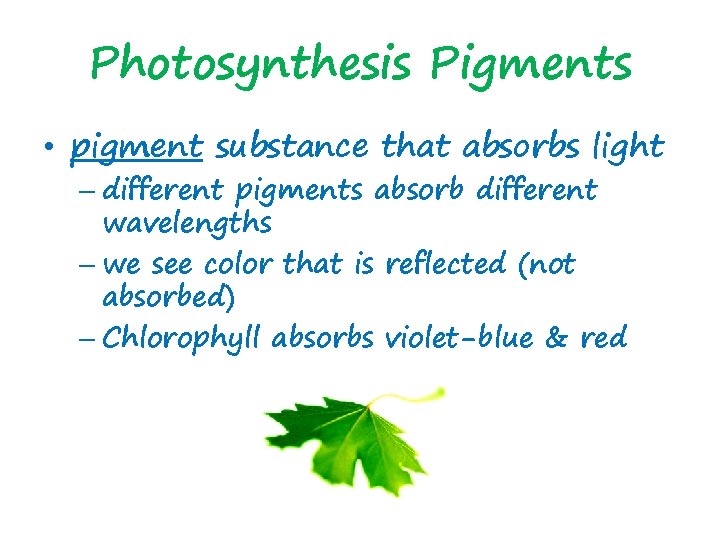 Photosynthesis Pigments

• pigment substance that absorbs light
– different pigments absorb different wavelengths
– we see color that is reflected (not absorbed)
– Chlorophyll absorbs violet-blue & red